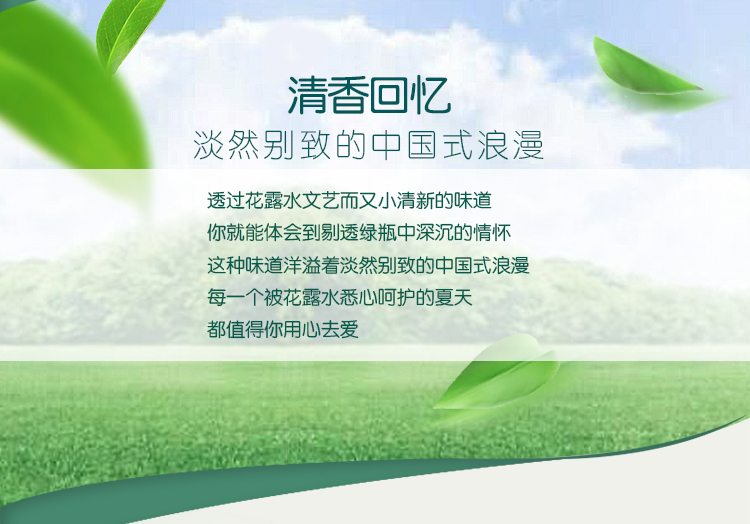 清香回忆

淡然别致的中国式浪漫

透过花露水文艺而又小清新的味道
你就能体会到剔透绿瓶中深沉的情怀
这种味道洋溢着淡然别致的中国式浪漫
每一个被花露水悉心呵护的夏天
都值得你用心去爱